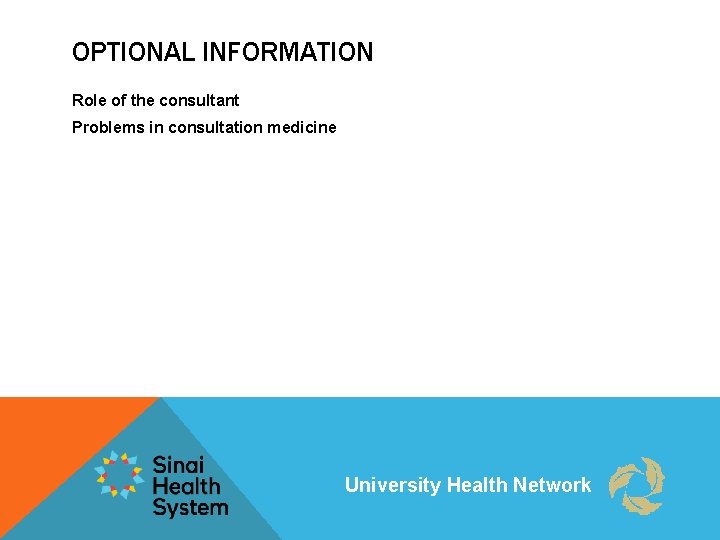 OPTIONAL INFORMATION

Role of the consultant

Problems in consultation medicine

Sinai Health System

University Health Network